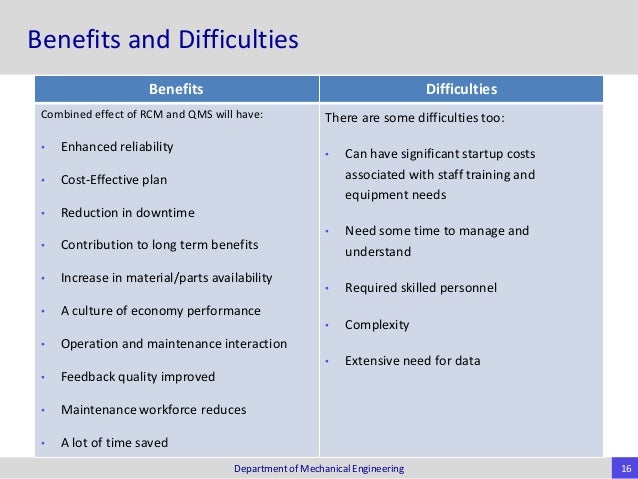 Benefits and Difficulties

| Benefits | Difficulties |
|---|---|
| Combined effect of RCM and QMS will have:<br>• Enhanced reliability<br>• Cost-Effective plan<br>• Reduction in downtime<br>• Contribution to long term benefits<br>• Increase in material/parts availability<br>• A culture of economy performance<br>• Operation and maintenance interaction<br>• Feedback quality improved<br>• Maintenance workforce reduces<br>• A lot of time saved | There are some difficulties too:<br>• Can have significant startup costs associated with staff training and equipment needs<br>• Need some time to manage and understand<br>• Required skilled personnel<br>• Complexity<br>• Extensive need for data |

Department of Mechanical Engineering

16